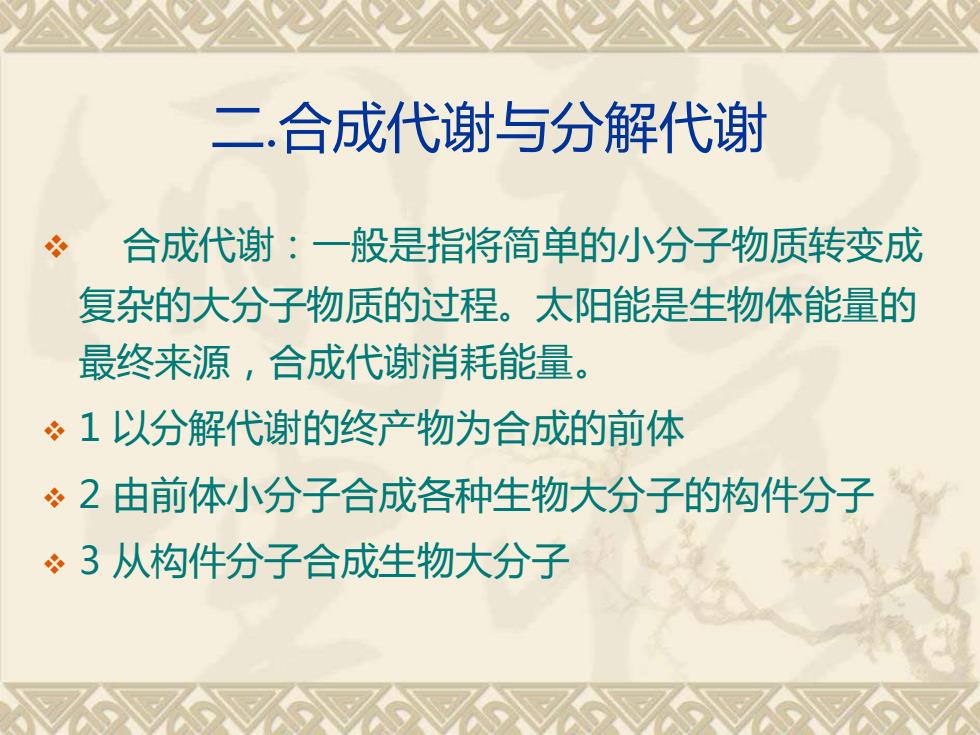 二.合成代谢与分解代谢

❖ 合成代谢：一般是指将简单的小分子物质转变成复杂的大分子物质的过程。太阳能是生物体能量的最终来源，合成代谢消耗能量。

❖ 1 以分解代谢的终产物为合成的前体

❖ 2 由前体小分子合成各种生物大分子的构件分子

❖ 3 从构件分子合成生物大分子